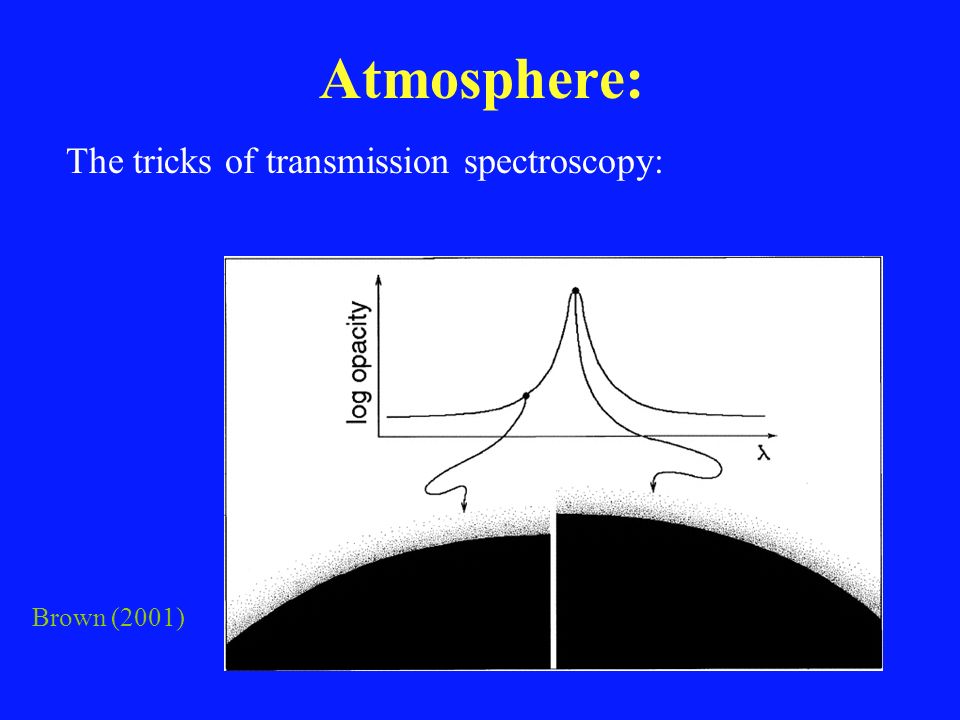 Atmosphere:

The tricks of transmission spectroscopy:

log opacity

$\lambda$

Brown (2001)